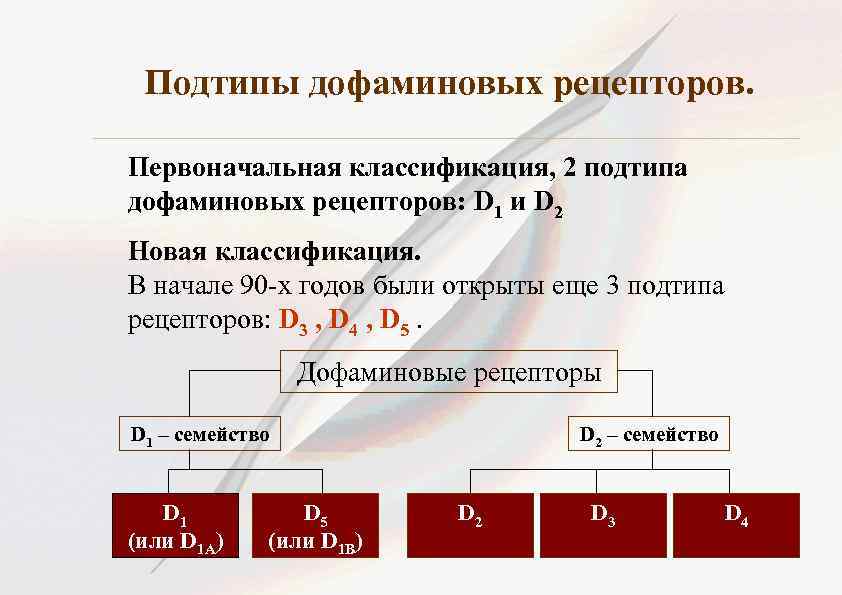 Подтипы дофаминовых рецепторов.

Первоначальная классификация, 2 подтипа дофаминовых рецепторов: $D_1$ и $D_2$

Новая классификация.
В начале 90-х годов были открыты еще 3 подтипа рецепторов: $D_3$ , $D_4$ , $D_5$ .

Дофаминовые рецепторы

$D_1$ – семейство

$D_2$ – семейство

$D_1$ (или $D_{1A}$)

$D_5$ (или $D_{1B}$)

$D_2$

$D_3$

$D_4$